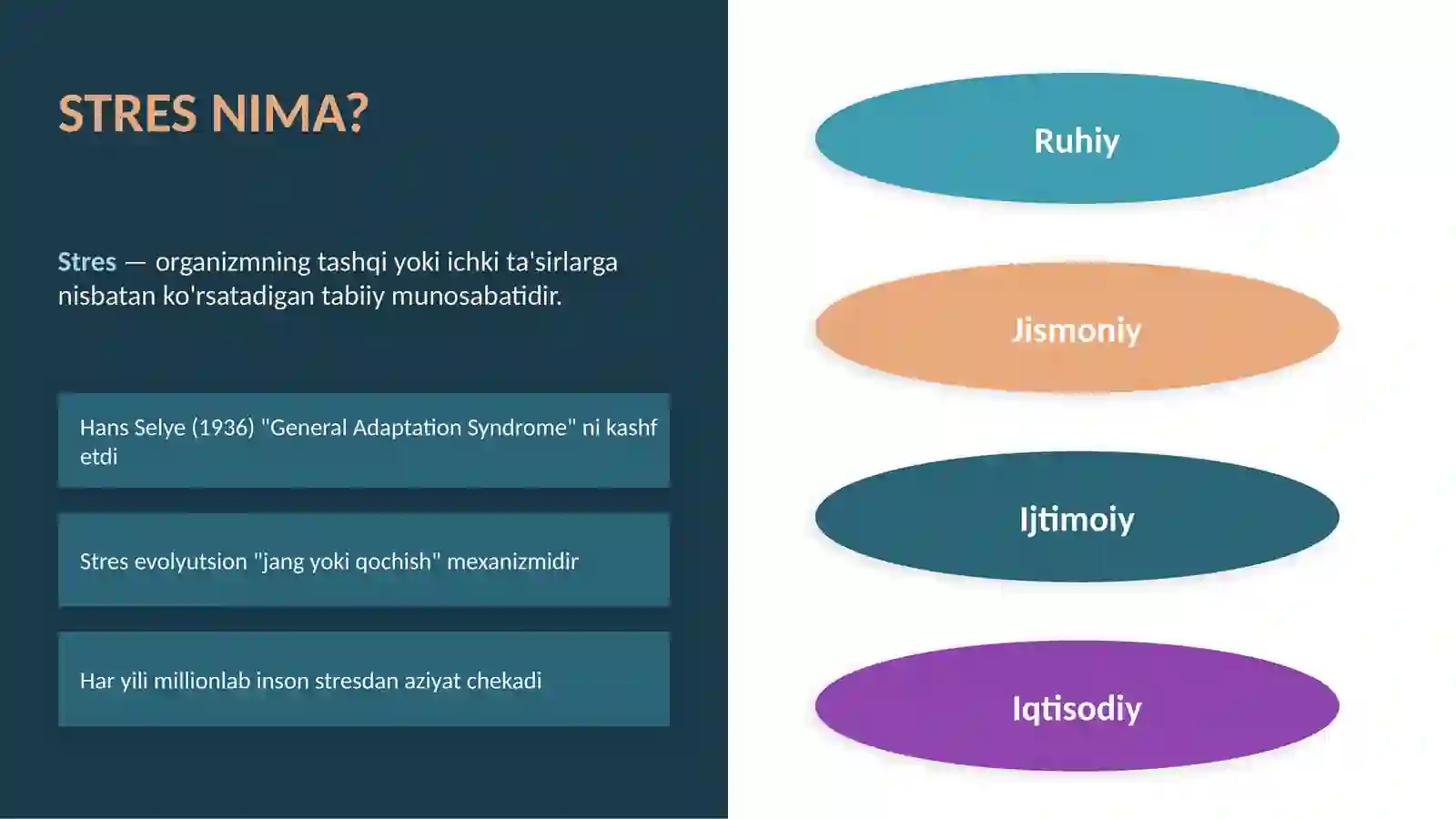 STRES NIMA?

Stres — organizmning tashqi yoki ichki ta'sirlarga nisbatan ko'rsatadigan tabiiy munosabatidir.

Hans Selye (1936) "General Adaptation Syndrome" ni kashf etdi

Stres evolyutsion "jang yoki qochish" mexanizmidir

Har yili millionlab inson stresdan aziyat chekadi

Ruhiy

Jismoniy

Ijtimoiy

Iqtisodiy